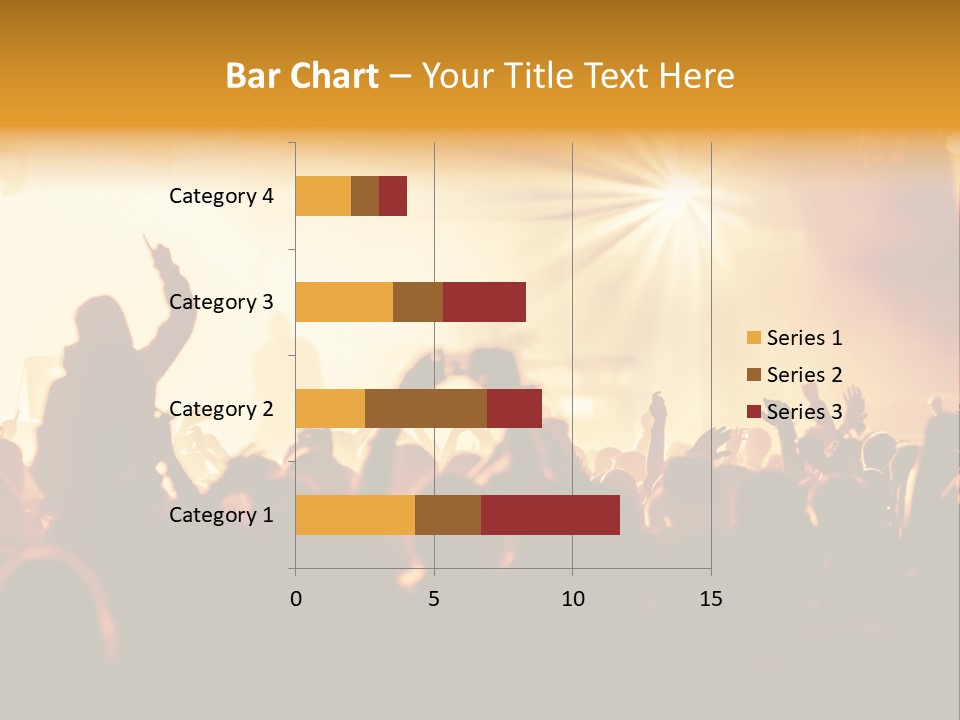 Bar Chart – Your Title Text Here

Category 4
Category 3
Category 2
Category 1

0
5
10
15

Series 1
Series 2
Series 3